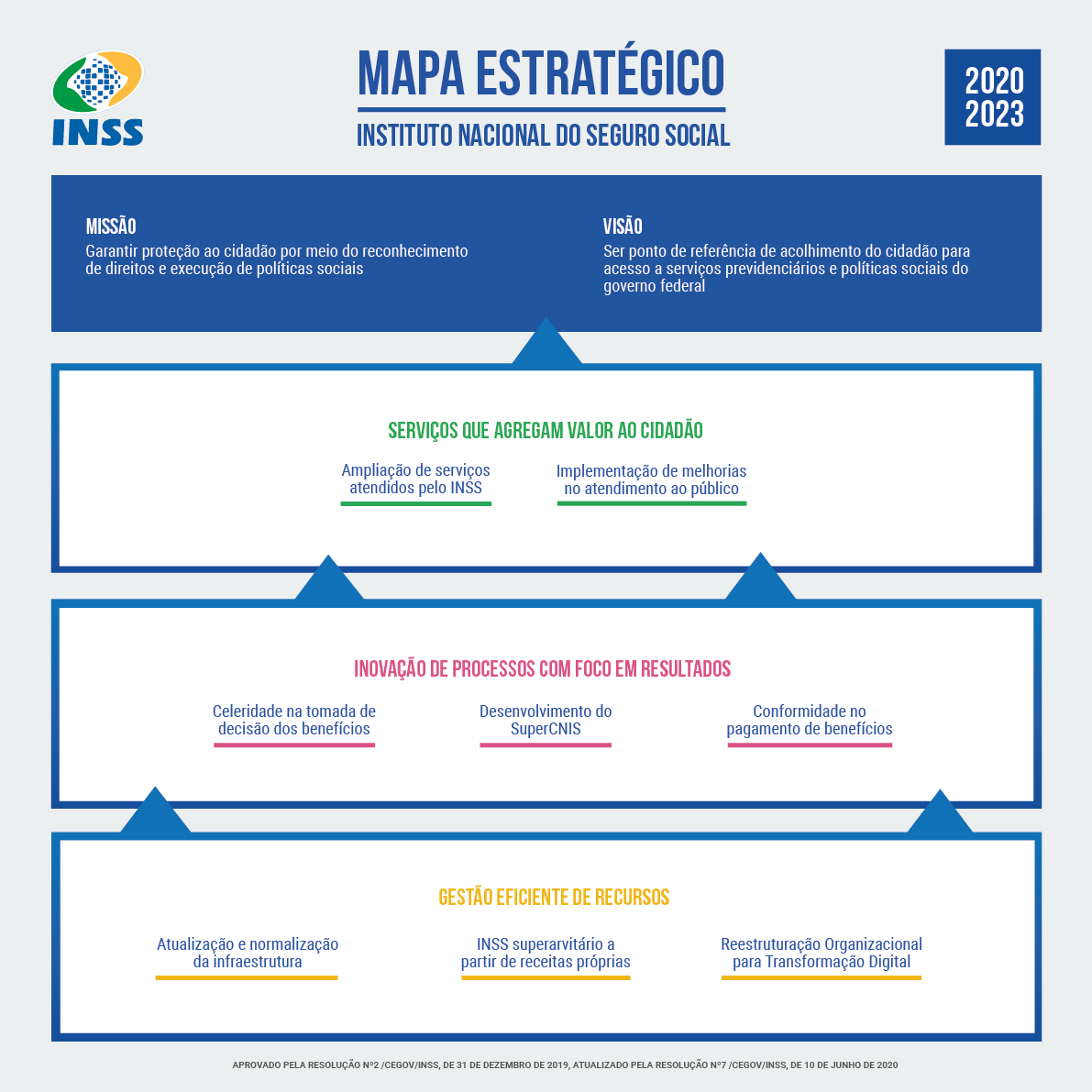 INSS

MAPA ESTRATÉGICO

INSTITUTO NACIONAL DO SEGURO SOCIAL

2020
2023

MISSÃO
Garantir proteção ao cidadão por meio do reconhecimento de direitos e execução de políticas sociais

VISÃO
Ser ponto de referência de acolhimento do cidadão para acesso a serviços previdenciários e políticas sociais do governo federal

SERVIÇOS QUE AGREGAM VALOR AO CIDADÃO

Ampliação de serviços atendidos pelo INSS

Implementação de melhorias no atendimento ao público

INOVAÇÃO DE PROCESSOS COM FOCO EM RESULTADOS

Celeridade na tomada de decisão dos benefícios

Desenvolvimento do SuperCNIS

Conformidade no pagamento de benefícios

GESTÃO EFICIENTE DE RECURSOS

Atualização e normalização da infraestrutura

INSS superarvitário a partir de receitas próprias

Reestruturação Organizacional para Transformação Digital

APROVADO PELA RESOLUÇÃO Nº2 /CEGOV/INSS, DE 31 DE DEZEMBRO DE 2019, ATUALIZADO PELA RESOLUÇÃO Nº7 /CEGOV/INSS, DE 10 DE JUNHO DE 2020